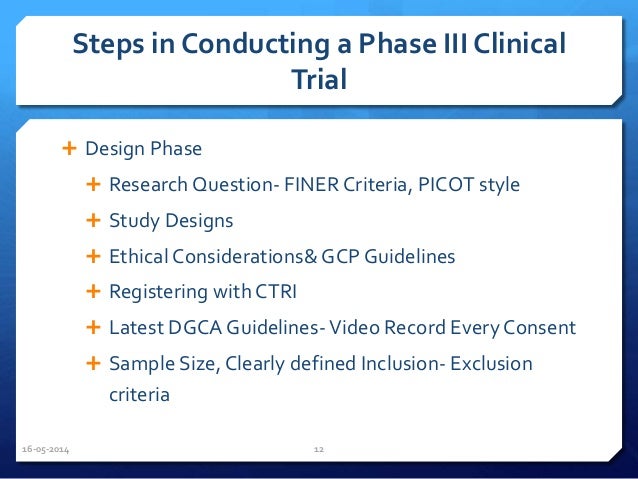 Steps in Conducting a Phase III Clinical Trial

+ Design Phase
+ Research Question- FINER Criteria, PICOT style
+ Study Designs
+ Ethical Considerations& GCP Guidelines
+ Registering with CTRI
+ Latest DGCA Guidelines- Video Record Every Consent
+ Sample Size, Clearly defined Inclusion- Exclusion criteria

16-05-2014

12